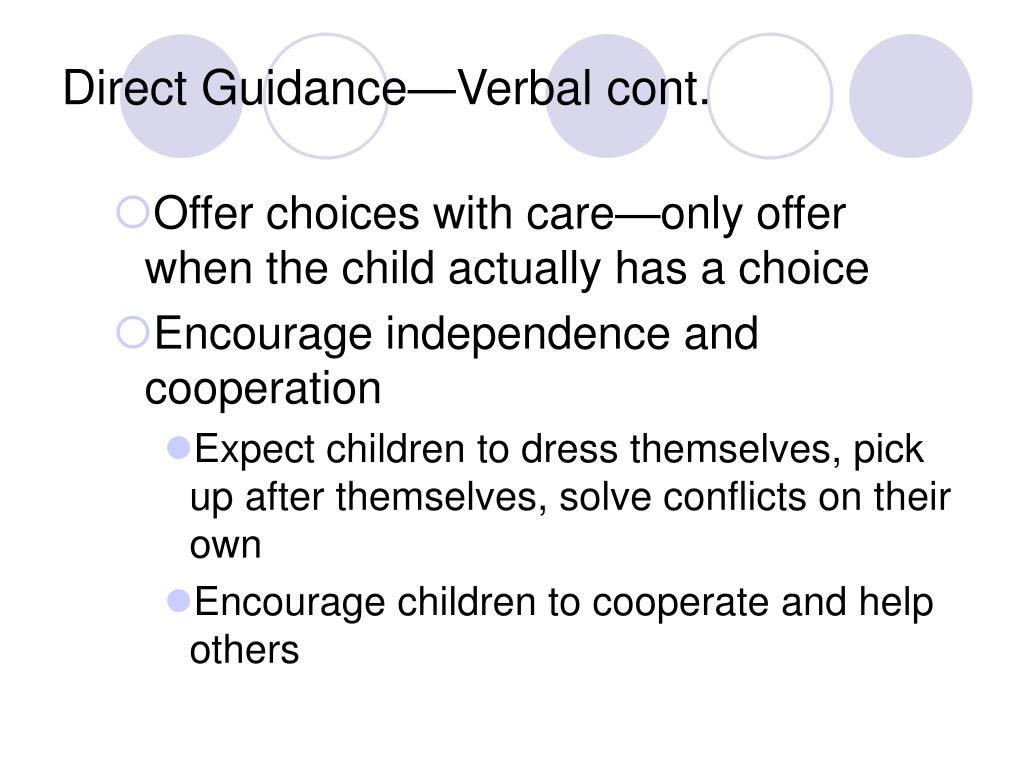 Direct Guidance—Verbal cont.

Offer choices with care—only offer when the child actually has a choice

Encourage independence and cooperation

Expect children to dress themselves, pick up after themselves, solve conflicts on their own

Encourage children to cooperate and help others